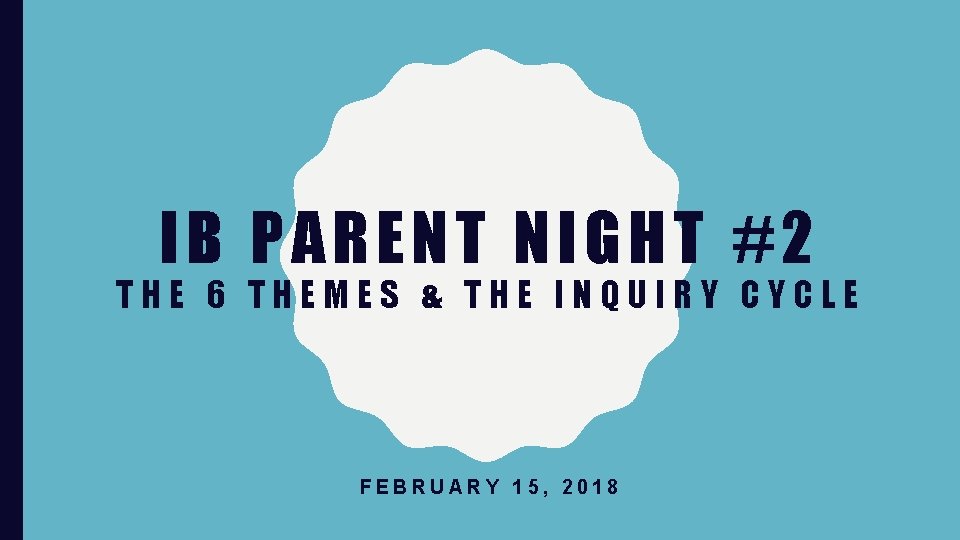 IB PARENT NIGHT #2

THE 6 THEMES & THE INQUIRY CYCLE

FEBRUARY 15, 2018